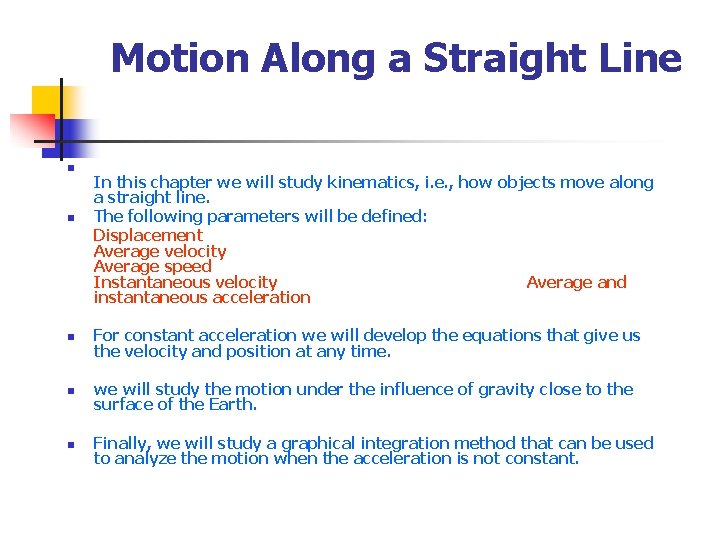 Motion Along a Straight Line

In this chapter we will study kinematics, i.e., how objects move along a straight line.

The following parameters will be defined:
Displacement
Average velocity
Average speed
Instantaneous velocity Average and instantaneous acceleration

For constant acceleration we will develop the equations that give us the velocity and position at any time.

we will study the motion under the influence of gravity close to the surface of the Earth.

Finally, we will study a graphical integration method that can be used to analyze the motion when the acceleration is not constant.